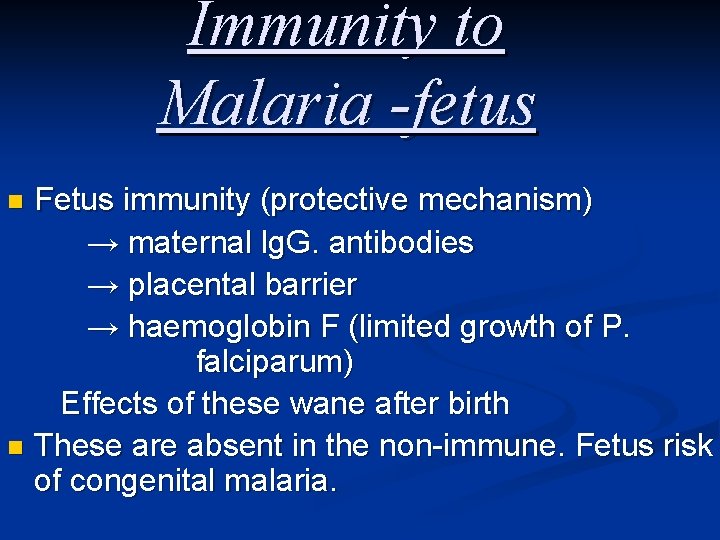 Immunity to Malaria -fetus

Fetus immunity (protective mechanism)
→ maternal IgG. antibodies
→ placental barrier
→ haemoglobin F (limited growth of P. falciparum)
Effects of these wane after birth

These are absent in the non-immune. Fetus risk of congenital malaria.